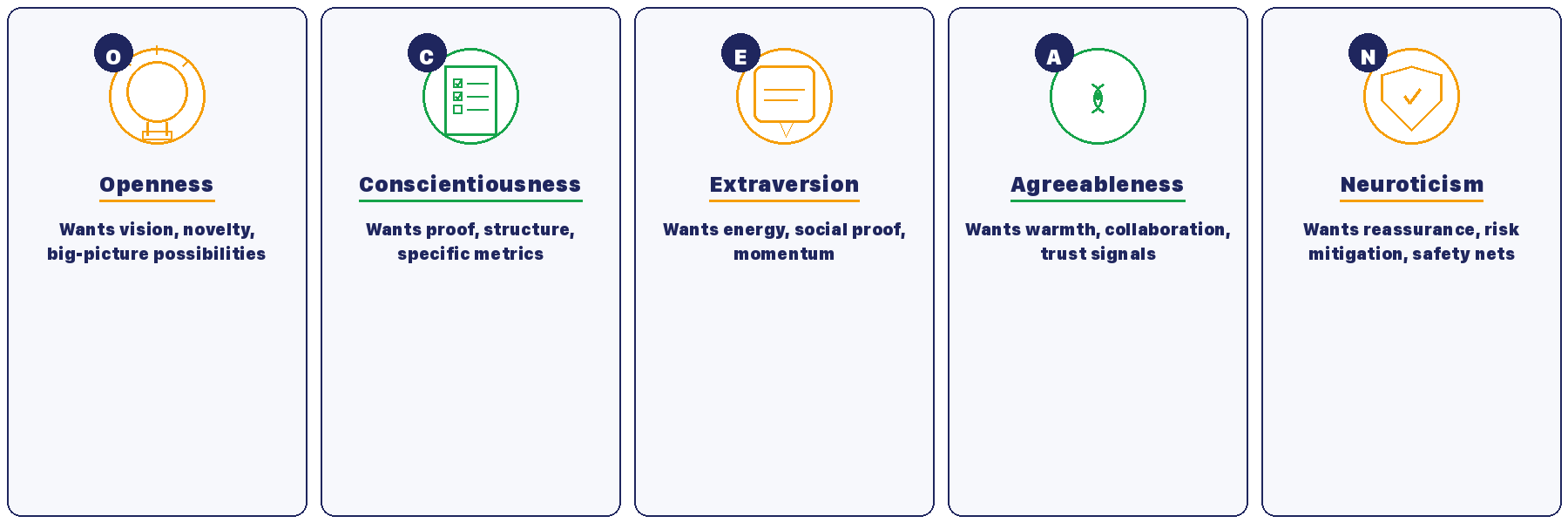 O

Openness

Wants vision, novelty, big-picture possibilities

C

Conscientiousness

Wants proof, structure, specific metrics

E

Extraversion

Wants energy, social proof, momentum

A

Agreeableness

Wants warmth, collaboration, trust signals

N

Neuroticism

Wants reassurance, risk mitigation, safety nets